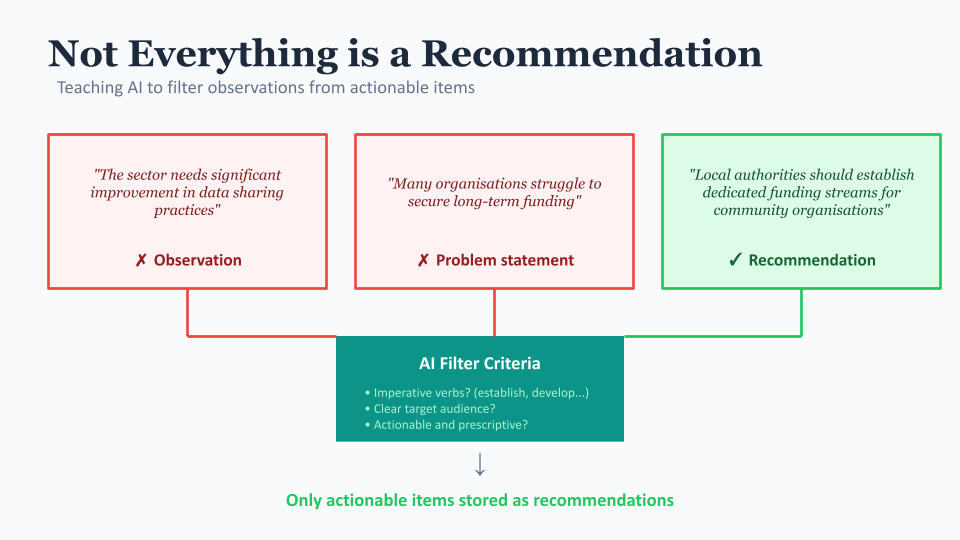 Not Everything is a Recommendation

Teaching AI to filter observations from actionable items

"The sector needs significant improvement in data sharing practices"

✗ Observation

"Many organisations struggle to secure long-term funding"

✗ Problem statement

"Local authorities should establish dedicated funding streams for community organisations"

✓ Recommendation

AI Filter Criteria

• Imperative verbs? (establish, develop...)
• Clear target audience?
• Actionable and prescriptive?

↓

Only actionable items stored as recommendations